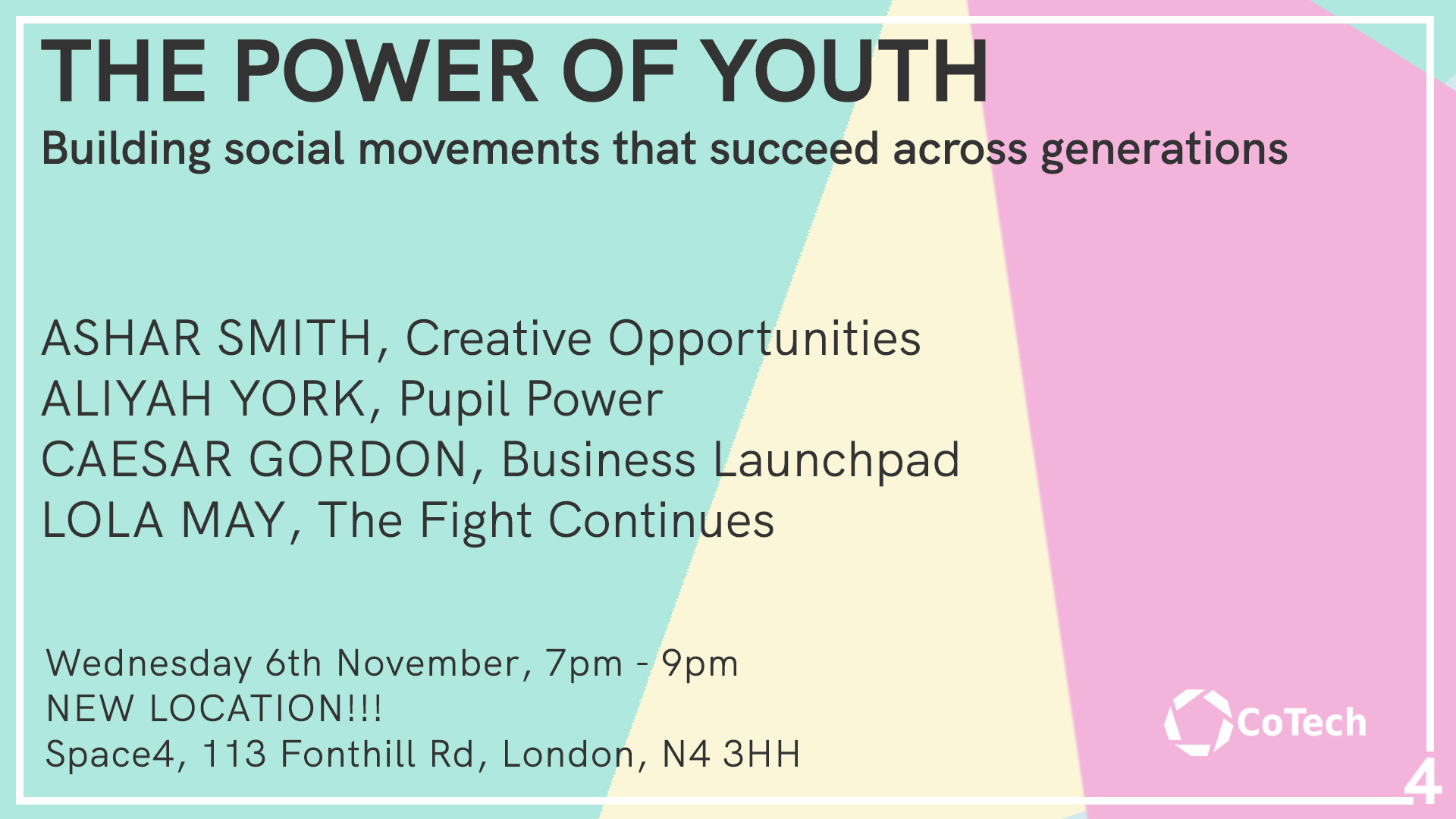 THE POWER OF YOUTH
Building social movements that succeed across generations

ASHAR SMITH, Creative Opportunities
ALIYAH YORK, Pupil Power
CAESAR GORDON, Business Launchpad
LOLA MAY, The Fight Continues

Wednesday 6th November, 7pm - 9pm
NEW LOCATION!!!
Space4, 113 Fonthill Rd, London, N4 3HH

CoTech

4